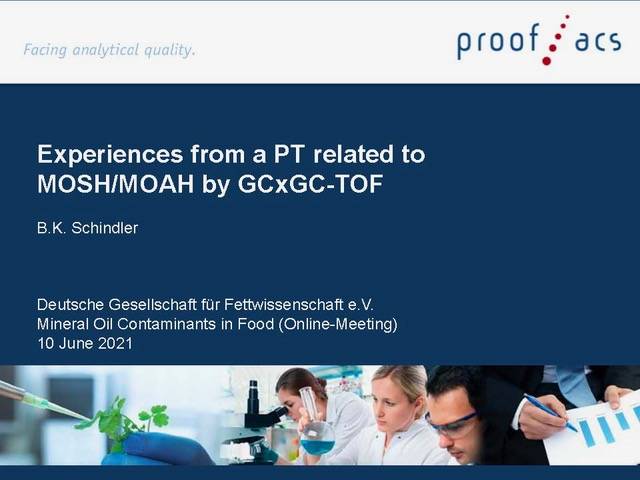 Facing analytical quality.

proof acs

Experiences from a PT related to MOSH/MOAH by GCxGC-TOF

B.K. Schindler

Deutsche Gesellschaft für Fettwissenschaft e.V.
Mineral Oil Contaminants in Food (Online-Meeting)
10 June 2021